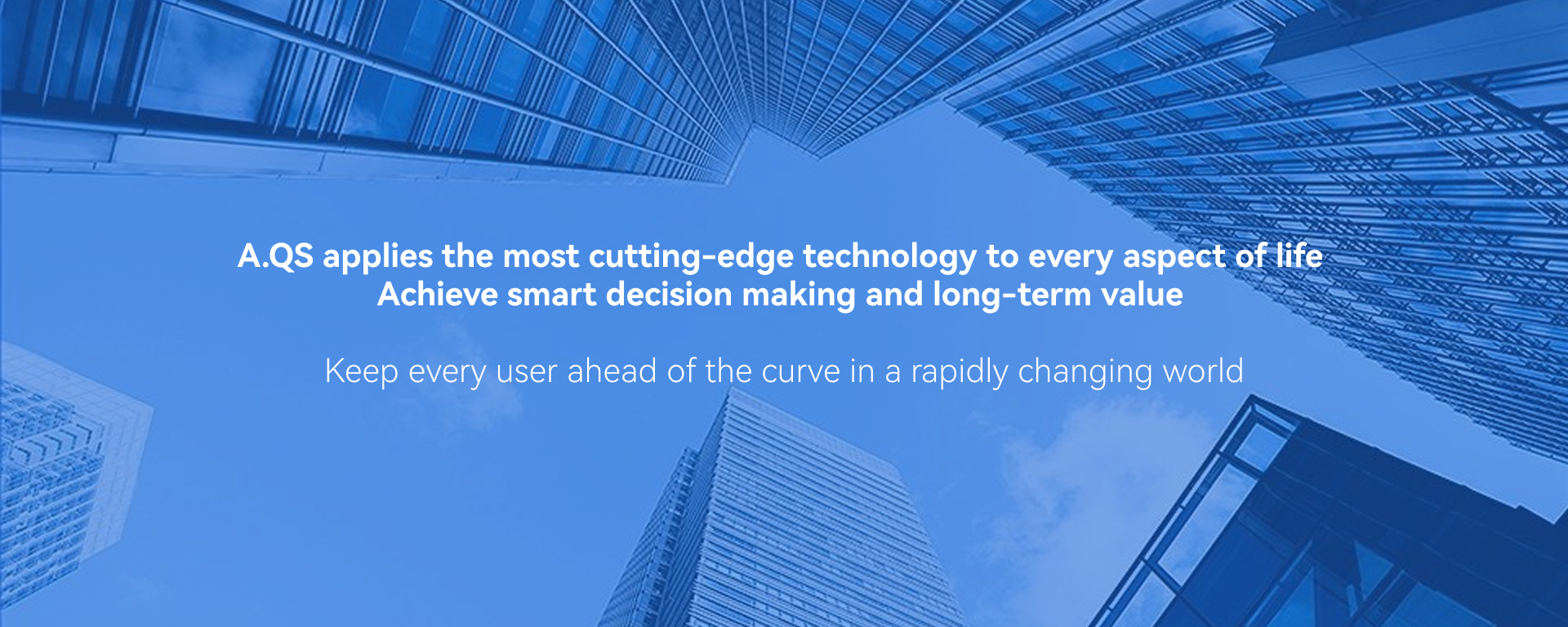 A.QS applies the most cutting-edge technology to every aspect of life
Achieve smart decision making and long-term value

Keep every user ahead of the curve in a rapidly changing world